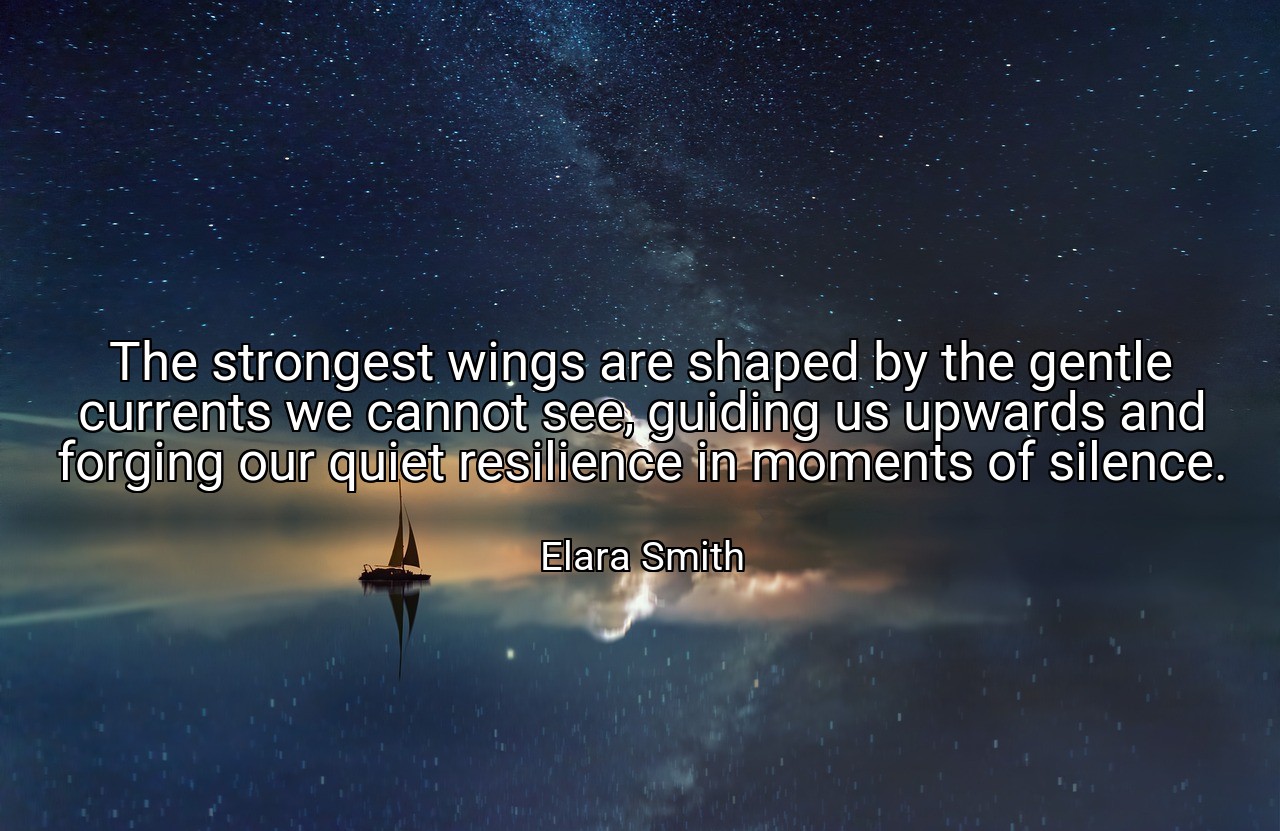 The strongest wings are shaped by the gentle currents we cannot see, guiding us upwards and forging our quiet resilience in moments of silence.

Elara Smith